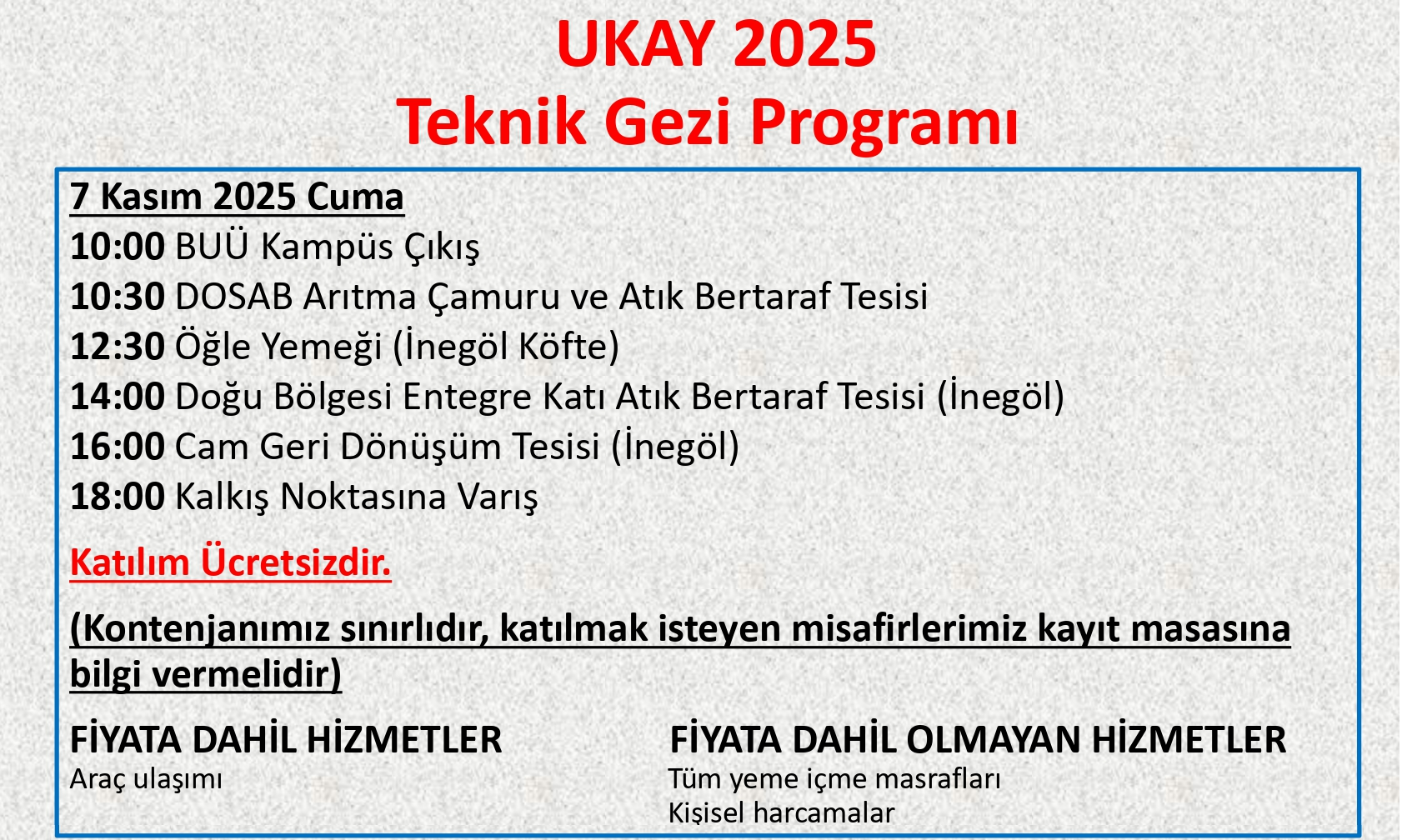 UKAY 2025
Teknik Gezi Programı

7 Kasım 2025 Cuma
10:00 BUÜ Kampüs Çıkış
10:30 DOSAB Arıtma Çamuru ve Atık Bertaraf Tesisi
12:30 Öğle Yemeği (İnegöl Köfte)
14:00 Doğu Bölgesi Entegre Katı Atık Bertaraf Tesisi (İnegöl)
16:00 Cam Geri Dönüşüm Tesisi (İnegöl)
18:00 Kalkış Noktasına Varış

Katılım Ücretsizdir.

(Kontenjanımız sınırlıdır, katılmak isteyen misafirlerimiz kayıt masasına bilgi vermelidir)

FİYATA DAHİL HİZMETLER
Araç ulaşımı

FİYATA DAHİL OLMAYAN HİZMETLER
Tüm yeme içme masrafları
Kişisel harcamalar